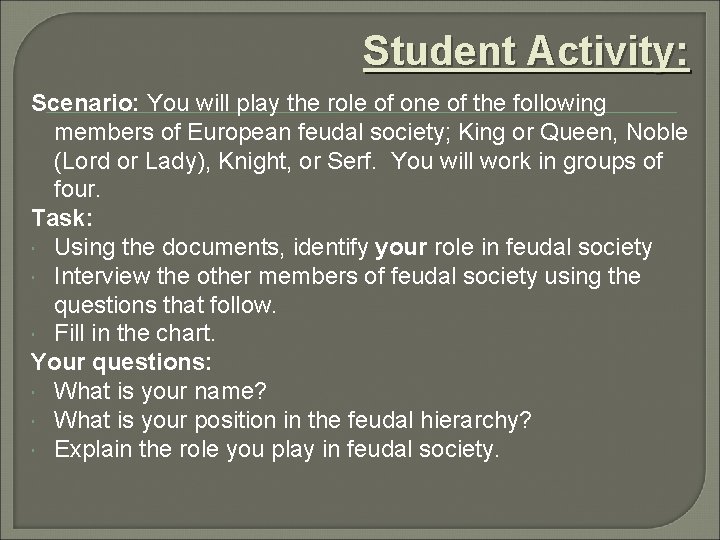 Student Activity:

Scenario: You will play the role of one of the following members of European feudal society; King or Queen, Noble (Lord or Lady), Knight, or Serf. You will work in groups of four.

Task:
- Using the documents, identify your role in feudal society
- Interview the other members of feudal society using the questions that follow.
- Fill in the chart.

Your questions:
- What is your name?
- What is your position in the feudal hierarchy?
- Explain the role you play in feudal society.